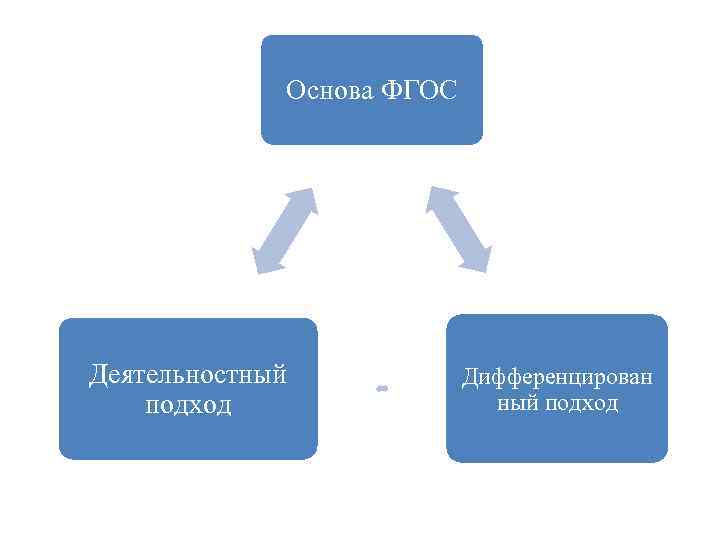 Основа ФГОС

Деятельностный подход

Дифференцированный подход